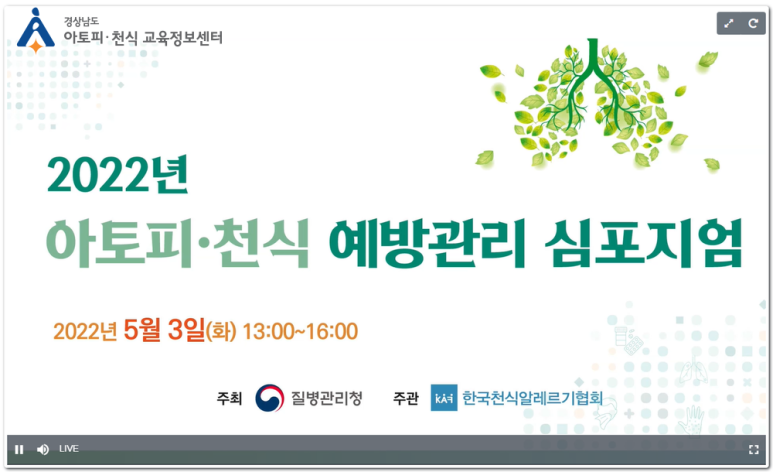 경상남도
아토피·천식 교육정보센터

2022년
아토피·천식 예방관리 심포지엄

2022년 5월 3일(화) 13:00~16:00

주최 질병관리청 주관 KAAI 한국천식알레르기협회

LIVE